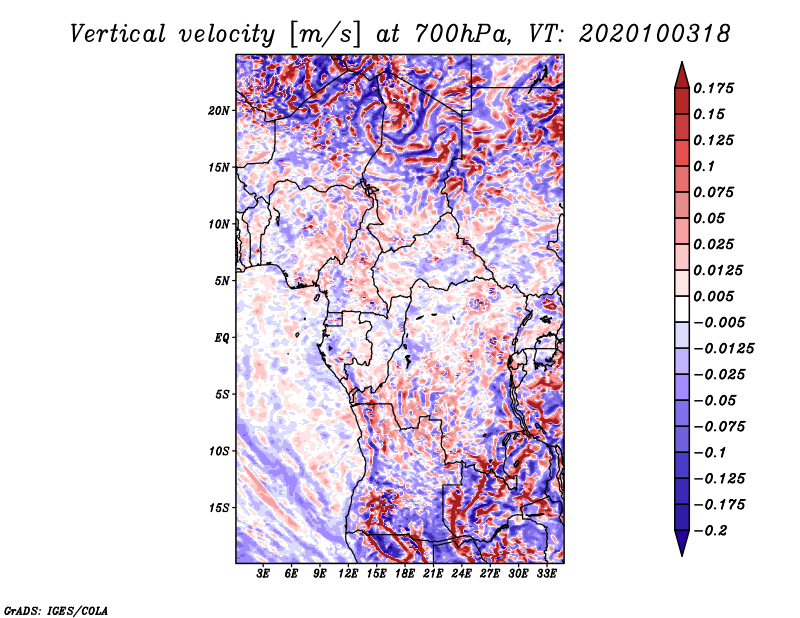 Vertical velocity [m/s] at 700hPa, VT: 2020100318

20N
15N
10N
5N
EQ
5S
10S
15S

3E 6E 9E 12E 15E 18E 21E 24E 27E 30E 33E

0.175
0.15
0.125
0.1
0.075
0.05
0.025
0.0125
0.005
−0.005
−0.0125
−0.025
−0.05
−0.075
−0.1
−0.125
−0.175
−0.2

GrADS: IGES/COLA